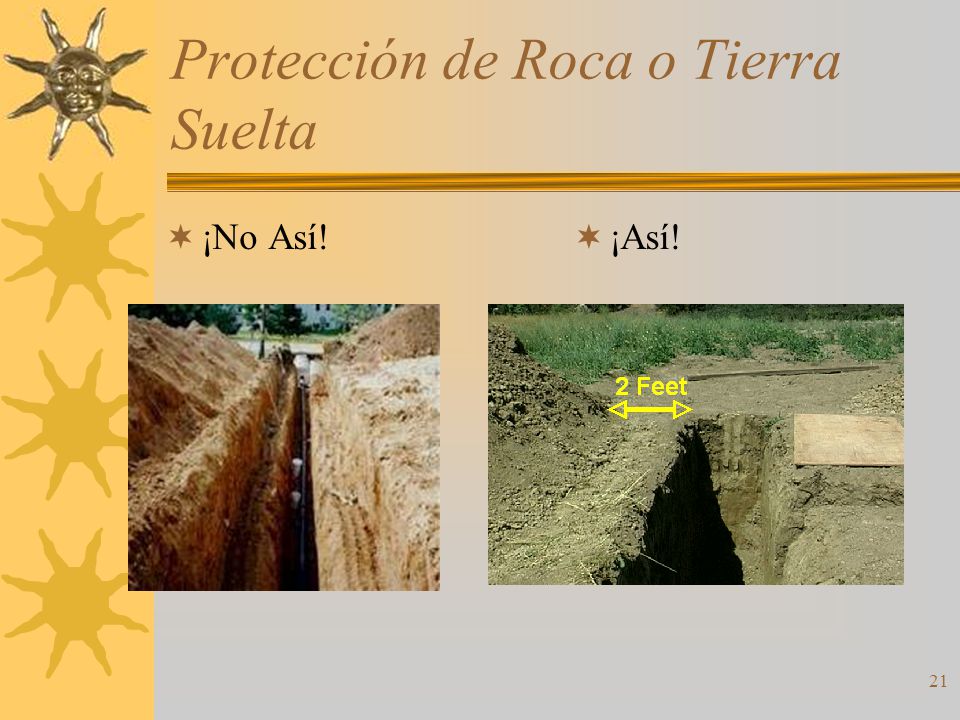 Protección de Roca o Tierra Suelta

¡No Así!

¡Así!

2 Feet

21